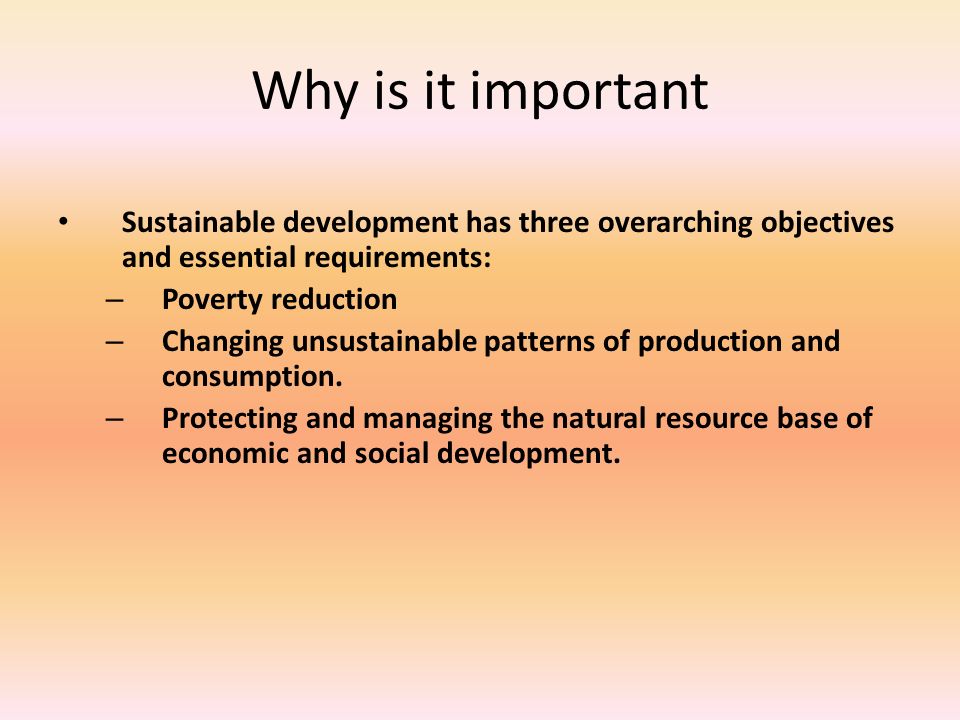 Why is it important

• Sustainable development has three overarching objectives and essential requirements:
– Poverty reduction
– Changing unsustainable patterns of production and consumption.
– Protecting and managing the natural resource base of economic and social development.